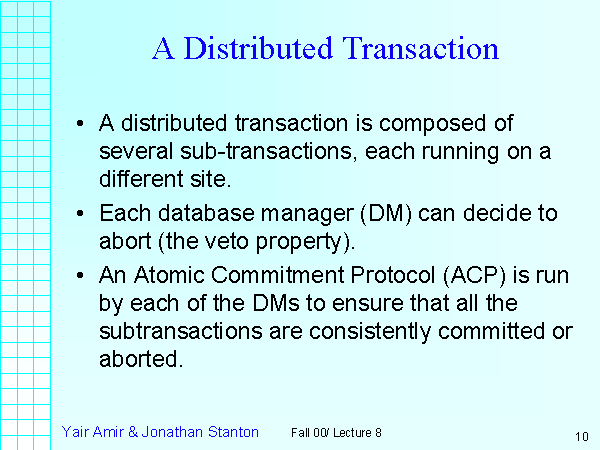 A Distributed Transaction

• A distributed transaction is composed of several sub-transactions, each running on a different site.

• Each database manager (DM) can decide to abort (the veto property).

• An Atomic Commitment Protocol (ACP) is run by each of the DMs to ensure that all the subtransactions are consistently committed or aborted.

Yair Amir & Jonathan Stanton

Fall 00/ Lecture 8

10